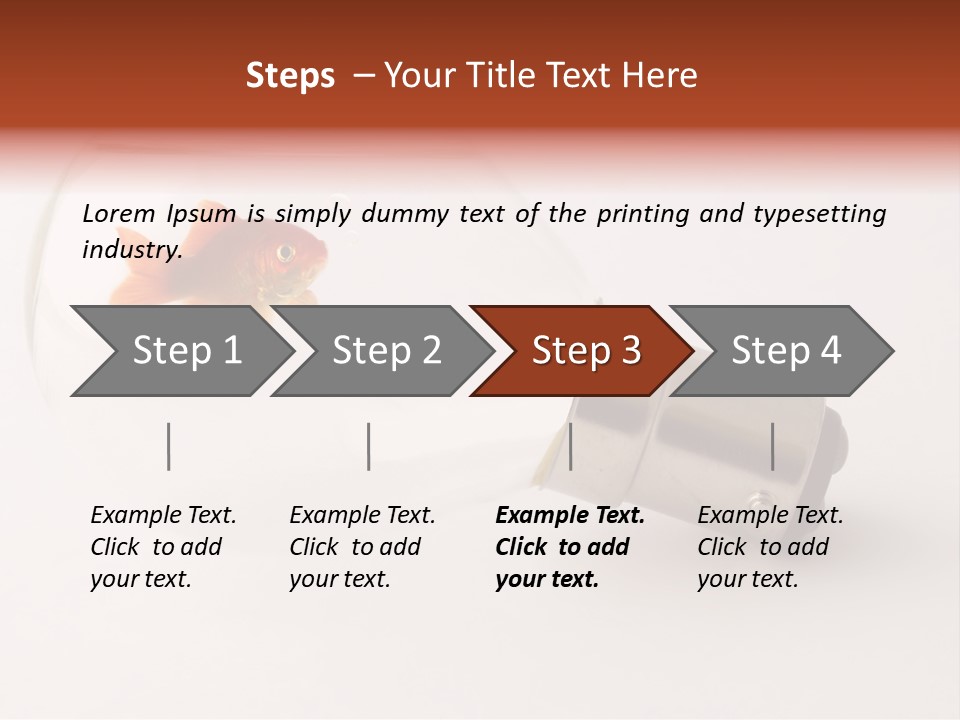 Steps – Your Title Text Here

Lorem Ipsum is simply dummy text of the printing and typesetting industry.

Step 1

Step 2

Step 3

Step 4

Example Text. Click to add your text.

Example Text. Click to add your text.

Example Text. Click to add your text.

Example Text. Click to add your text.